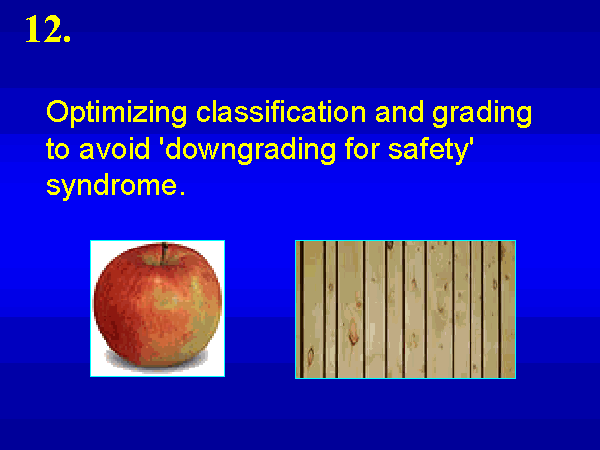 12.

Optimizing classification and grading to avoid 'downgrading for safety' syndrome.